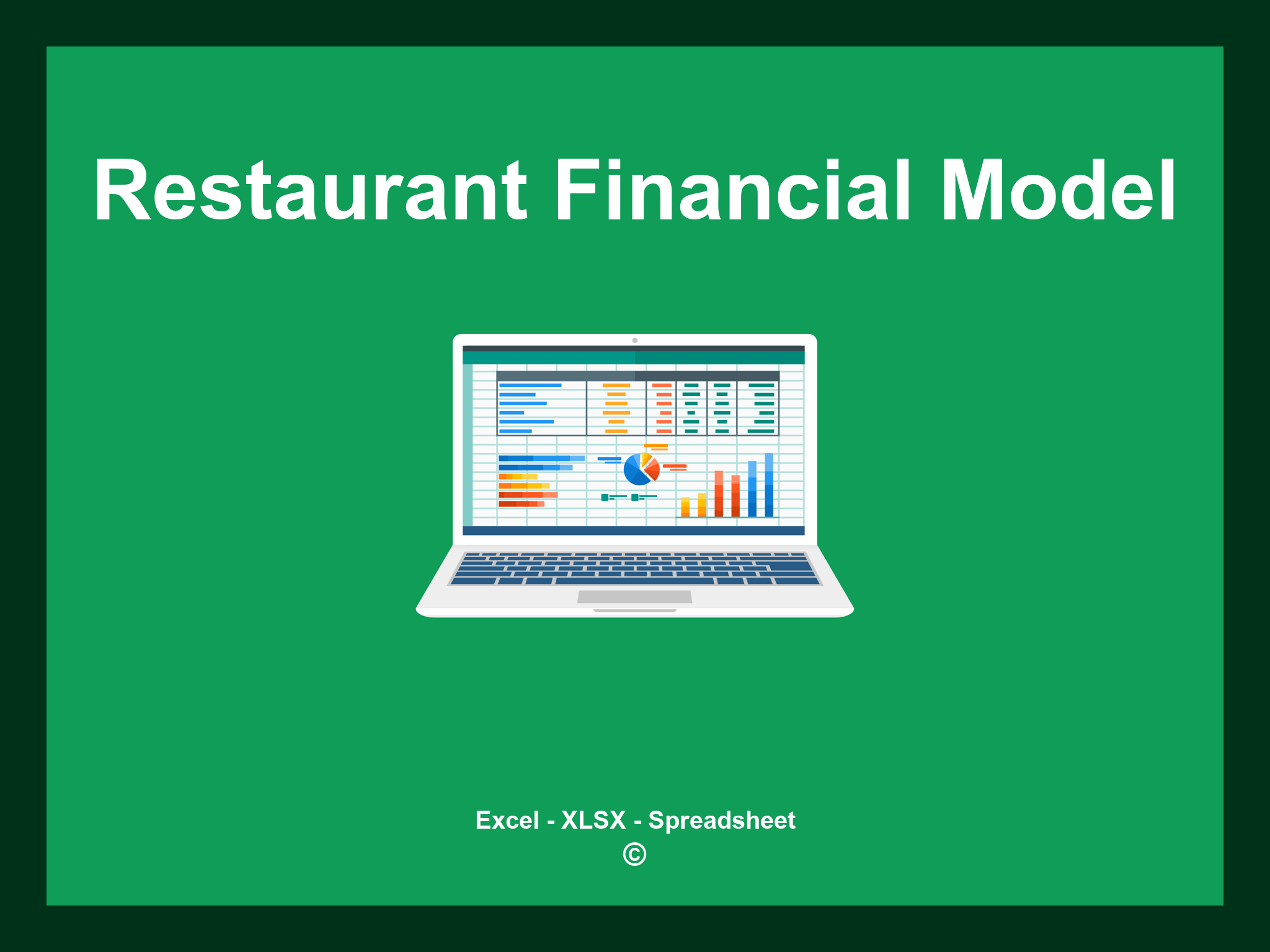 Restaurant Financial Model

Excel - XLSX - Spreadsheet
©